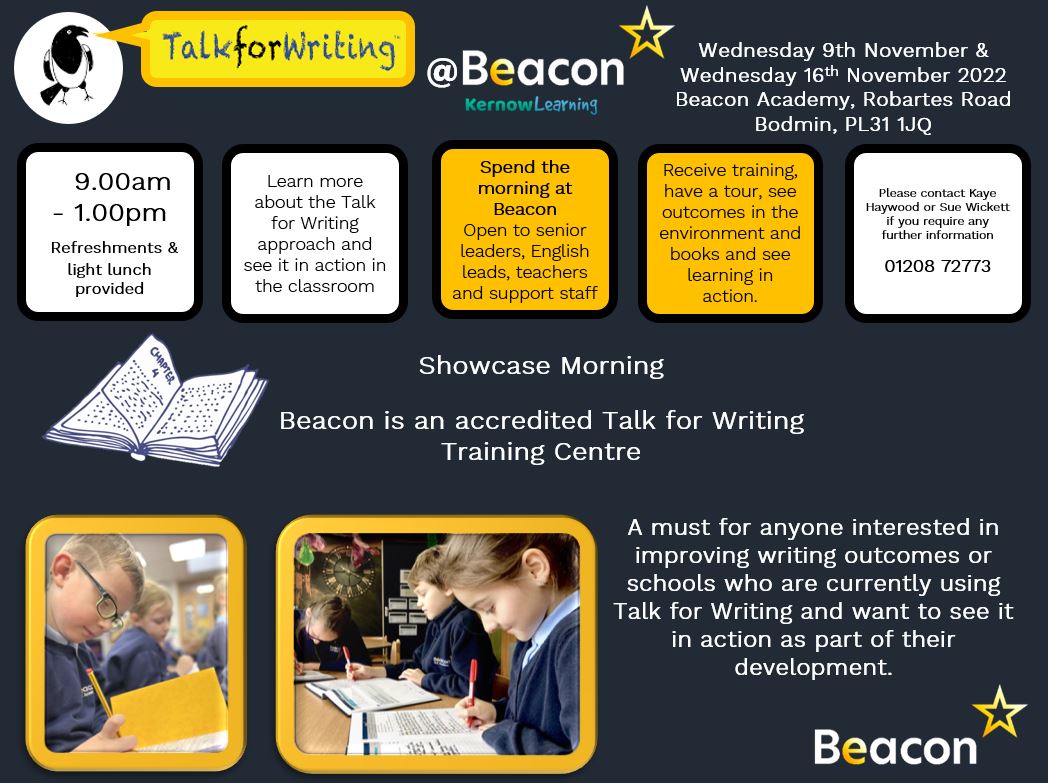 TalkforWriting™

@Beacon
KernowLearning

Wednesday 9th November & Wednesday 16th November 2022
Beacon Academy, Robartes Road Bodmin, PL31 1JQ

9.00am - 1.00pm
Refreshments & light lunch provided

Learn more about the Talk for Writing approach and see it in action in the classroom

Spend the morning at Beacon
Open to senior leaders, English leads, teachers and support staff

Receive training, have a tour, see outcomes in the environment and books and see learning in action.

Please contact Kaye Haywood or Sue Wickett if you require any further information
01208 72773

CHAPTER 4

Showcase Morning

Beacon is an accredited Talk for Writing Training Centre

A must for anyone interested in improving writing outcomes or schools who are currently using Talk for Writing and want to see it in action as part of their development.

Beacon